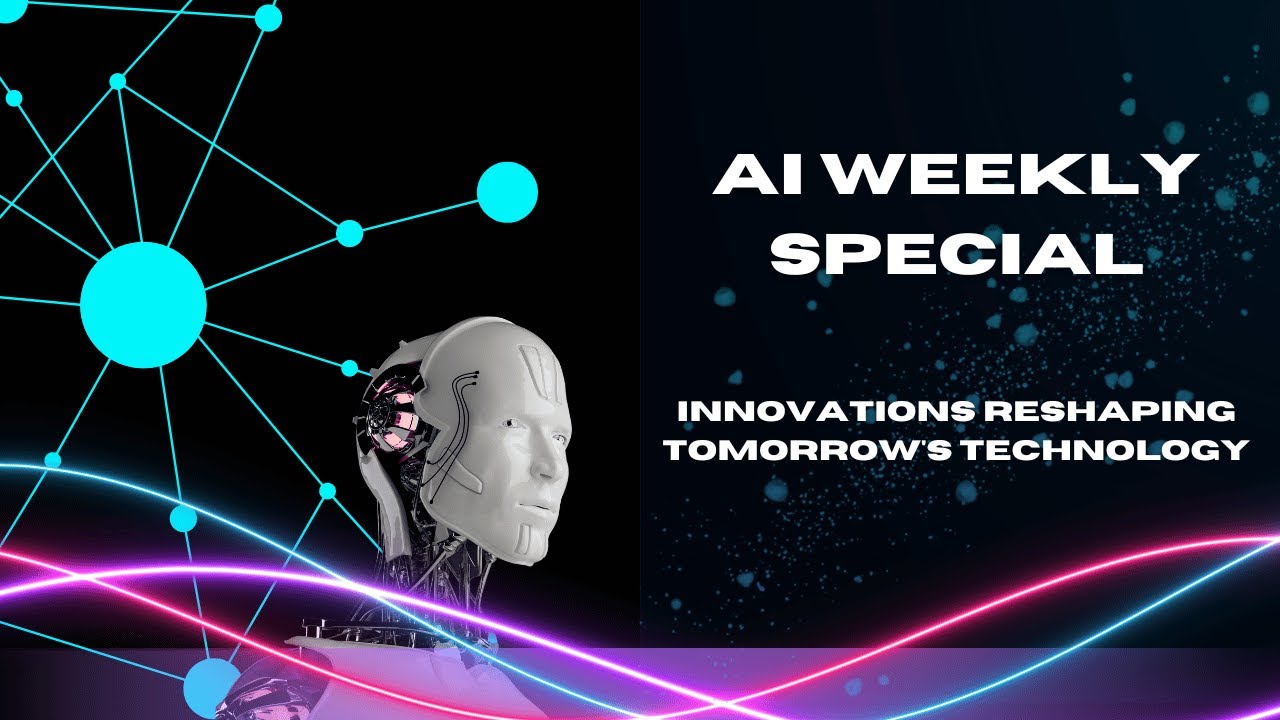 AI WEEKLY SPECIAL

INNOVATIONS RESHAPING TOMORROW'S TECHNOLOGY